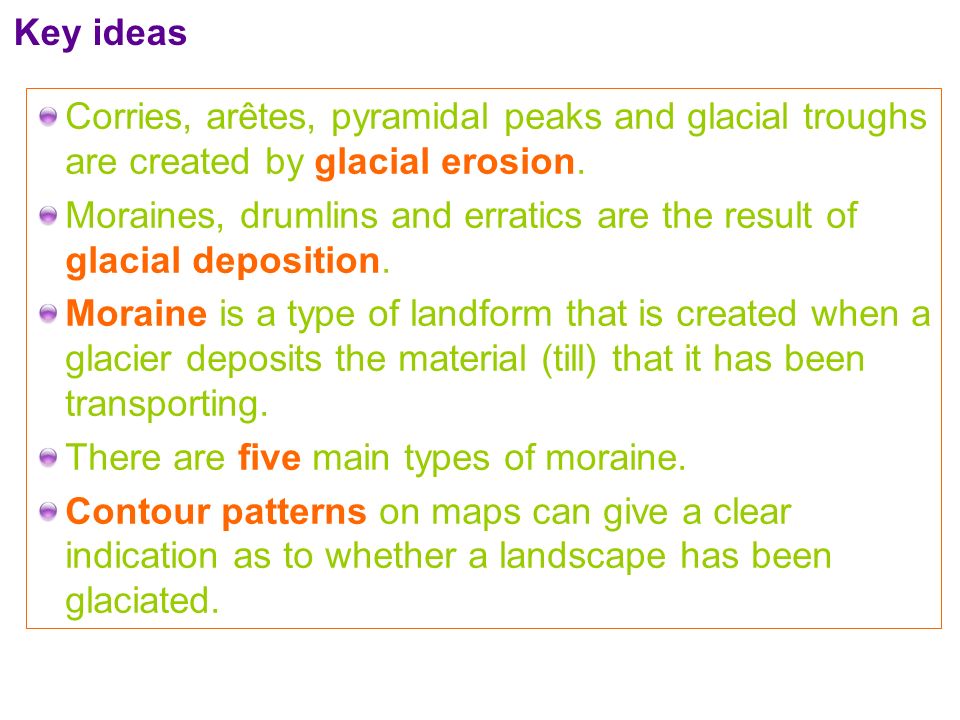 Key ideas

Corries, arêtes, pyramidal peaks and glacial troughs are created by glacial erosion.

Moraines, drumlins and erratics are the result of glacial deposition.

Moraine is a type of landform that is created when a glacier deposits the material (till) that it has been transporting.

There are five main types of moraine.

Contour patterns on maps can give a clear indication as to whether a landscape has been glaciated.